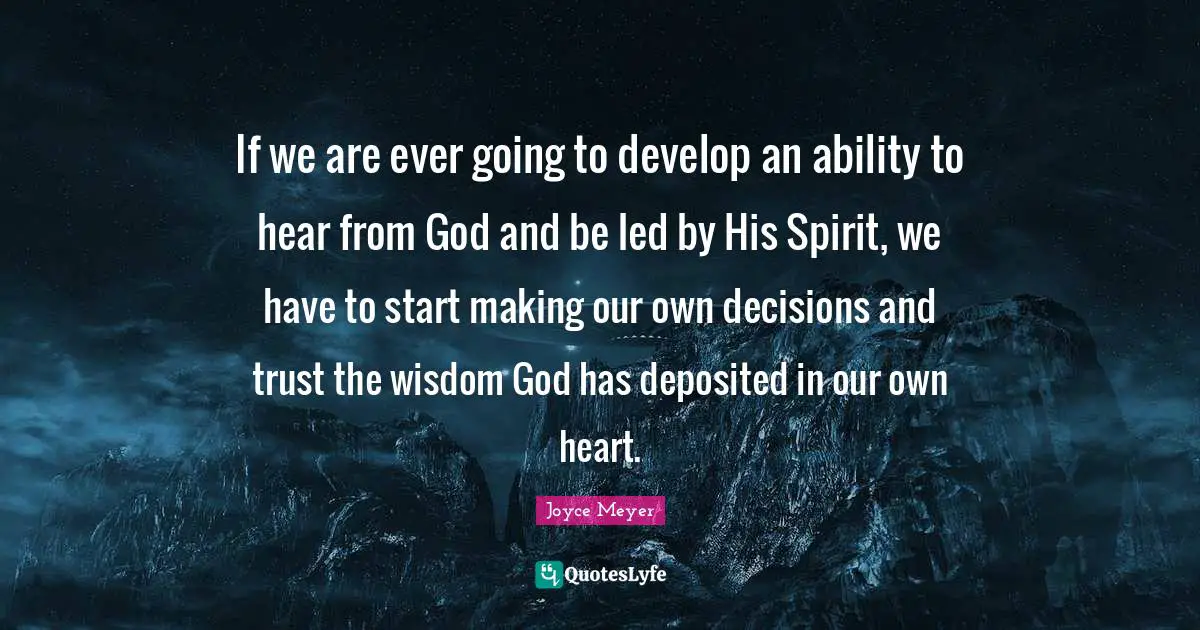 If we are ever going to develop an ability to hear from God and be led by His Spirit, we have to start making our own decisions and trust the wisdom God has deposited in our own heart.

Joyce Meyer

QuotesLyfe